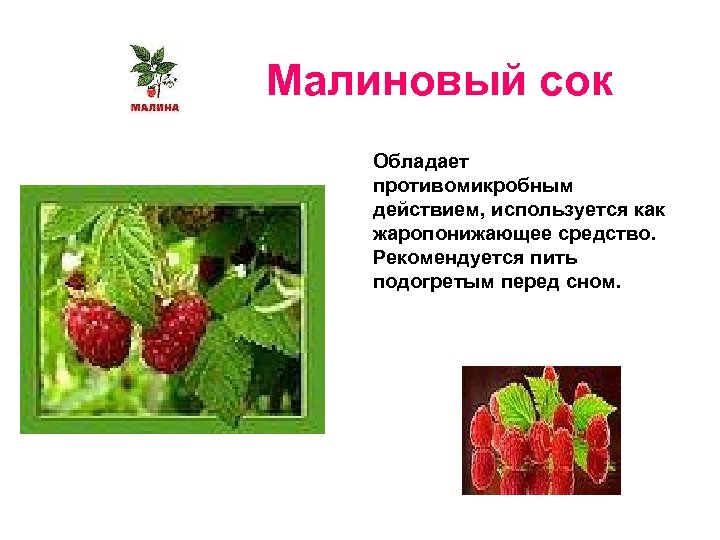 МАЛИНА

Малиновый сок

Обладает противомикробным действием, используется как жаропонижающее средство. Рекомендуется пить подогретым перед сном.